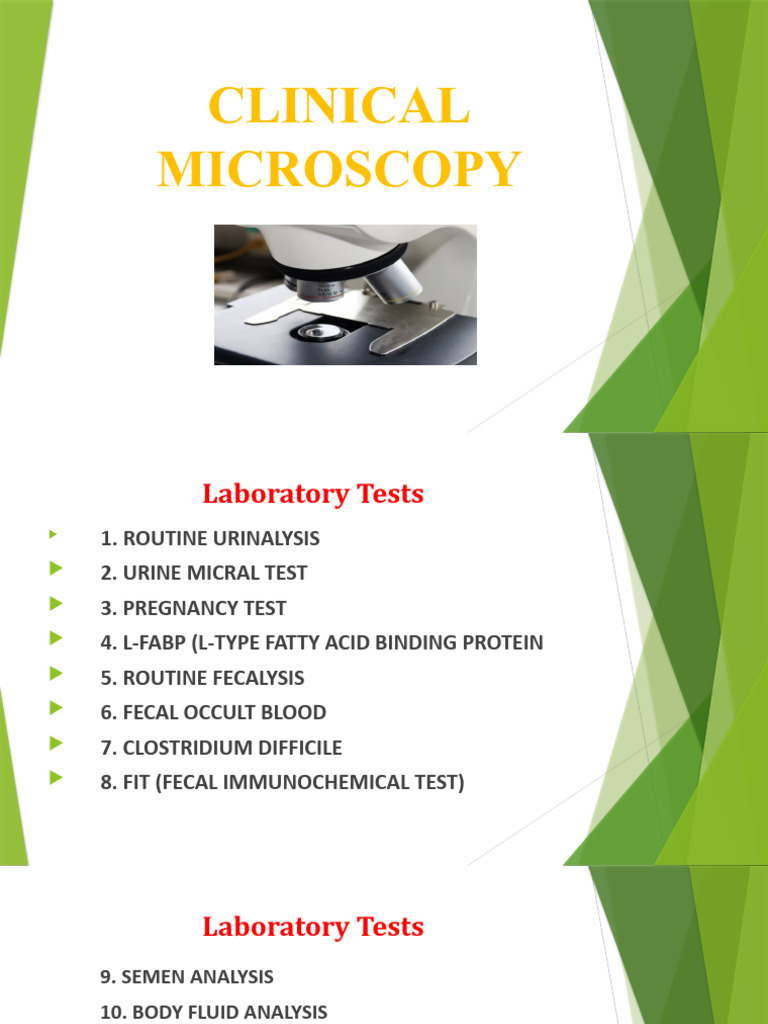 CLINICAL MICROSCOPY

Laboratory Tests

1. ROUTINE URINALYSIS
2. URINE MICRAL TEST
3. PREGNANCY TEST
4. L-FABP (L-TYPE FATTY ACID BINDING PROTEIN
5. ROUTINE FECALYSIS
6. FECAL OCCULT BLOOD
7. CLOSTRIDIUM DIFFICILE
8. FIT (FECAL IMMUNOCHEMICAL TEST)

Laboratory Tests

9. SEMEN ANALYSIS
10. BODY FLUID ANALYSIS